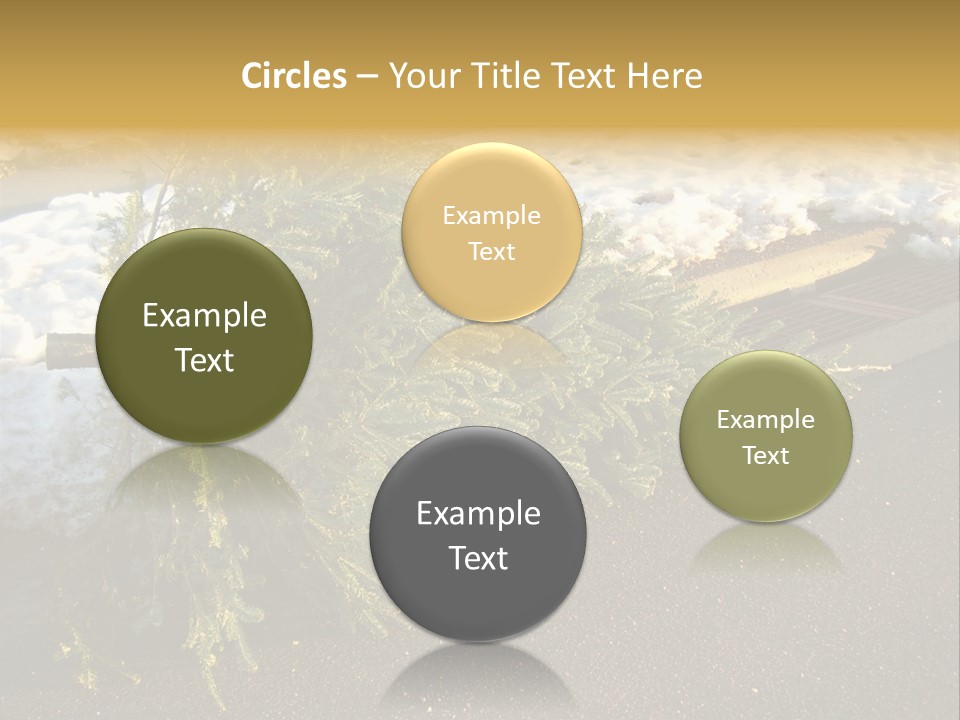 Circles – Your Title Text Here

Example Text

Example Text

Example Text

Example Text